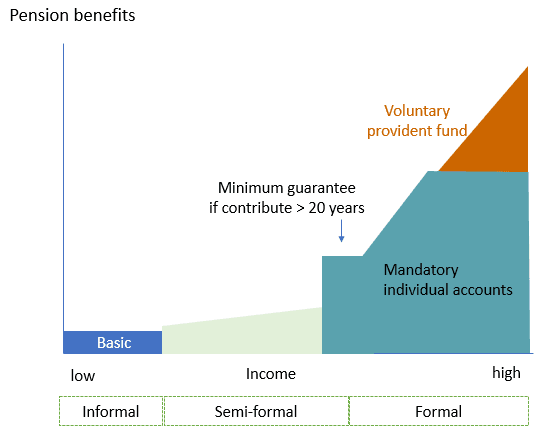 Pension benefits

Voluntary provident fund

Minimum guarantee if contribute > 20 years

Mandatory individual accounts

Basic

low

Income

high

Informal

Semi-formal

Formal